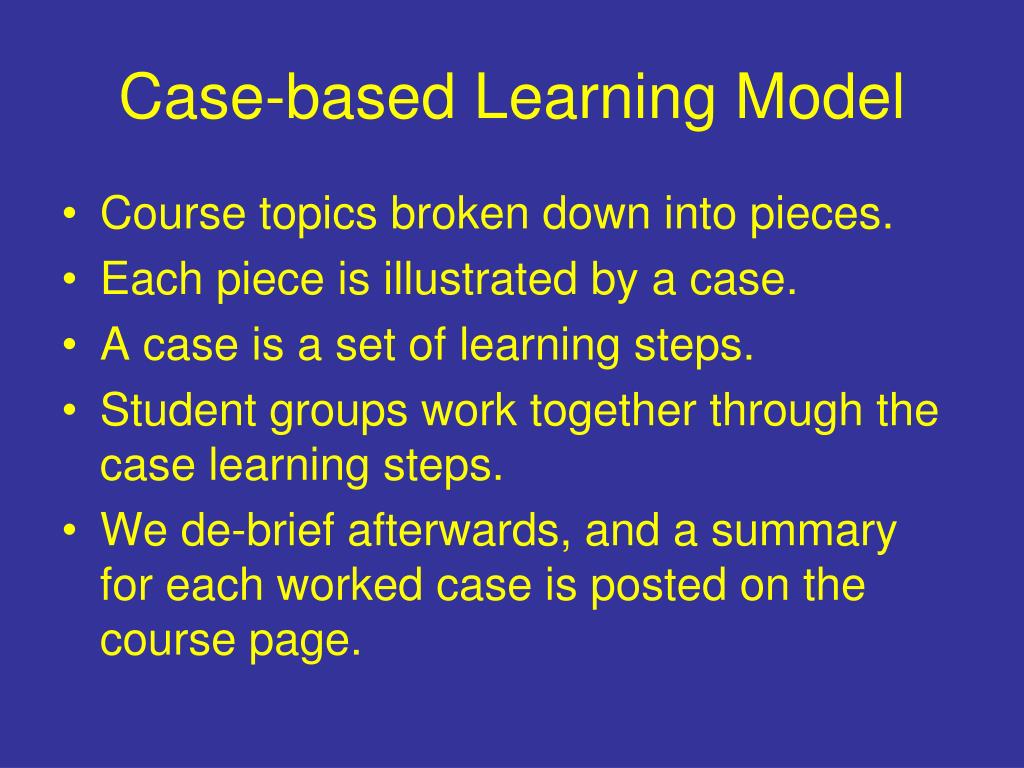 Case-based Learning Model

• Course topics broken down into pieces.
• Each piece is illustrated by a case.
• A case is a set of learning steps.
• Student groups work together through the case learning steps.
• We de-brief afterwards, and a summary for each worked case is posted on the course page.